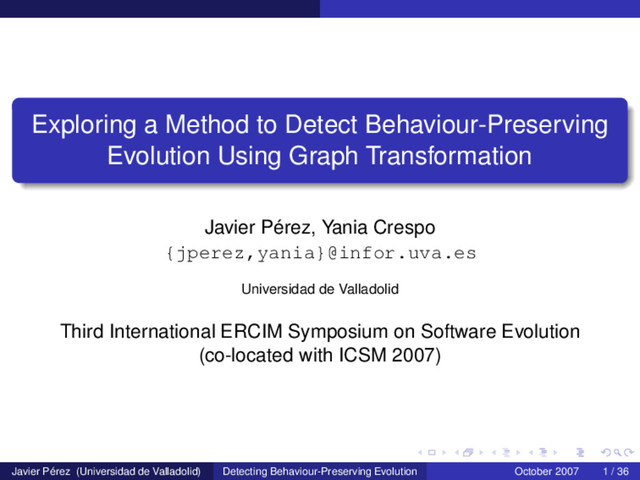 Exploring a Method to Detect Behaviour-Preserving Evolution Using Graph Transformation

Javier Pérez, Yania Crespo
{jperez,yania}@infor.uva.es

Universidad de Valladolid

Third International ERCIM Symposium on Software Evolution (co-located with ICSM 2007)

Javier Pérez (Universidad de Valladolid) Detecting Behaviour-Preserving Evolution October 2007 1 / 36